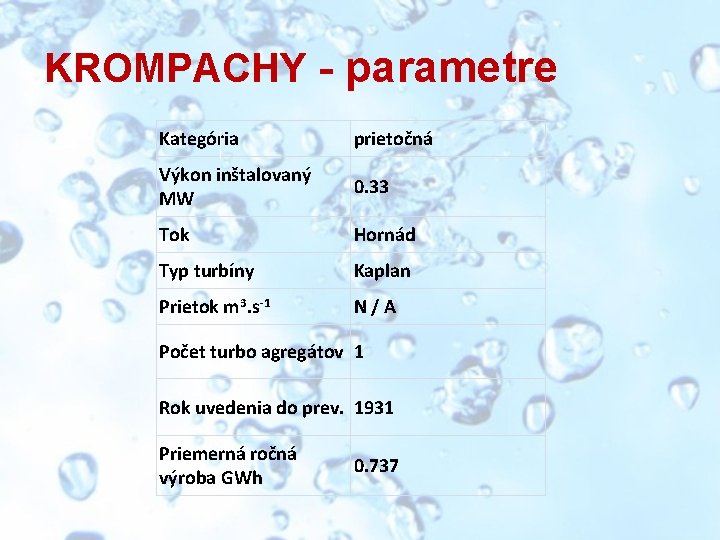 KROMPACHY - parametre

| Kategória | prietočná |
|---|---|
| Výkon inštalovaný MW | 0.33 |
| Tok | Hornád |
| Typ turbíny | Kaplan |
| Prietok $m^3.s^{-1}$ | N / A |
| Počet turbo agregátov | 1 |
| Rok uvedenia do prev. | 1931 |
| Priemerná ročná výroba GWh | 0.737 |